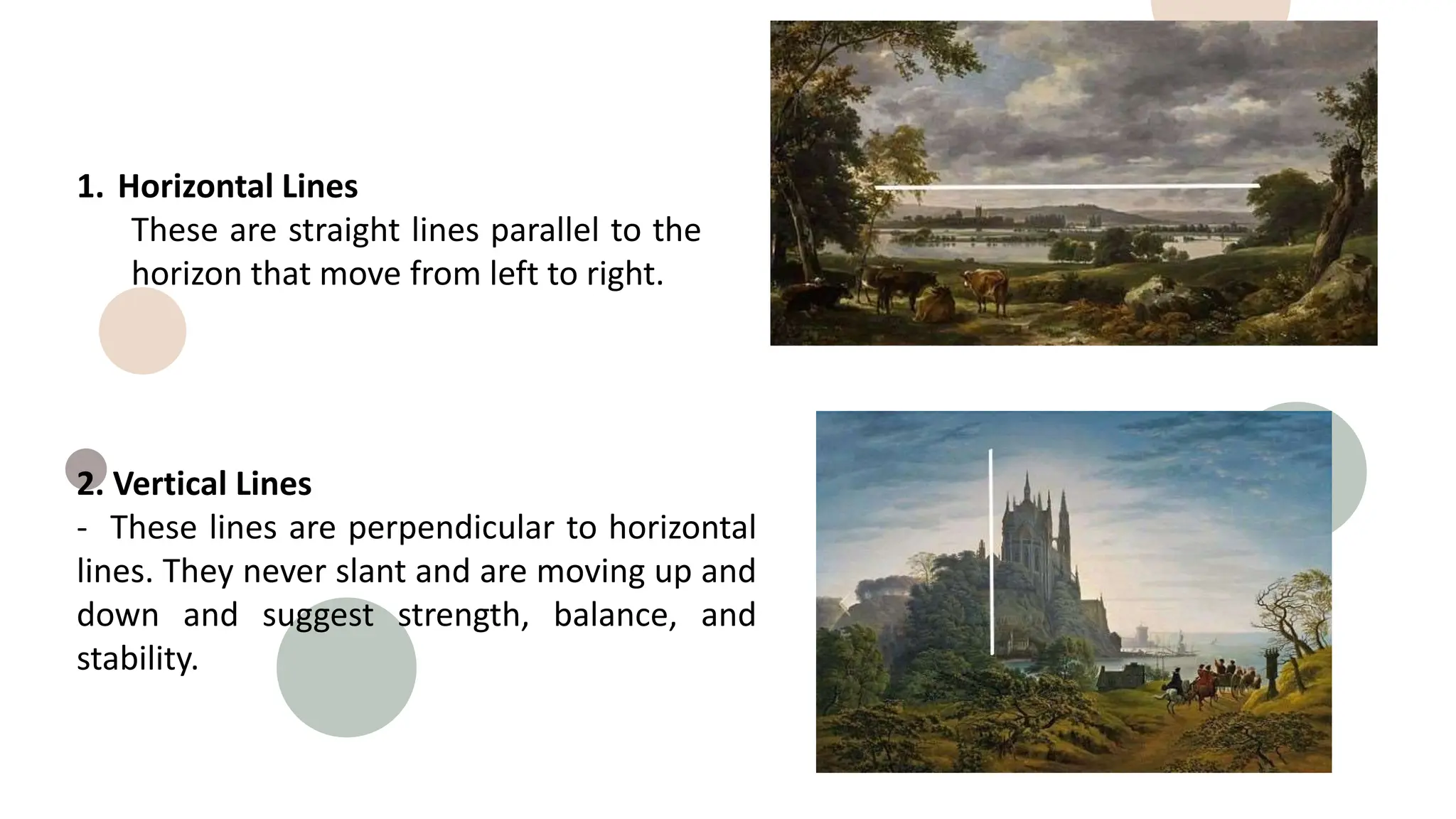 1. Horizontal Lines

These are straight lines parallel to the horizon that move from left to right.

2. Vertical Lines

- These lines are perpendicular to horizontal lines. They never slant and are moving up and down and suggest strength, balance, and stability.